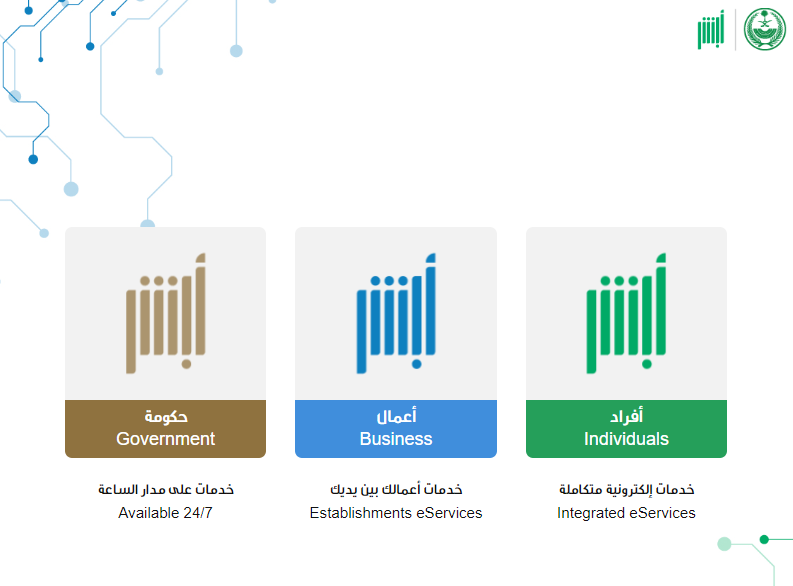 أبشر

أبشر
أفراد
Individuals
خدمات إلكترونية متكاملة
Integrated eServices

أبشر
أعمال
Business
خدمات أعمالك بين يديك
Establishments eServices

أبشر
حكومة
Government
خدمات على مدار الساعة
Available 24/7